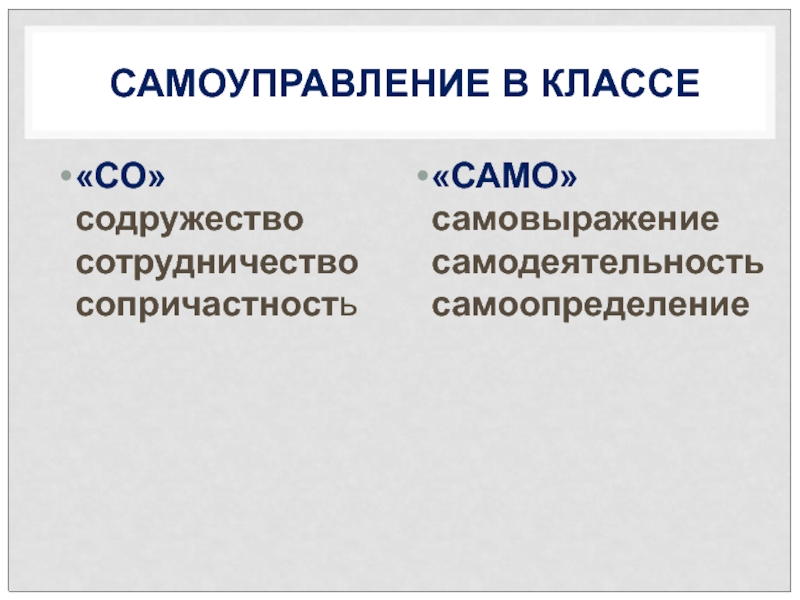 САМОУПРАВЛЕНИЕ В КЛАССЕ

• «СО»
содружество
сотрудничество
сопричастность

• «САМО»
самовыражение
самодеятельность
самоопределение